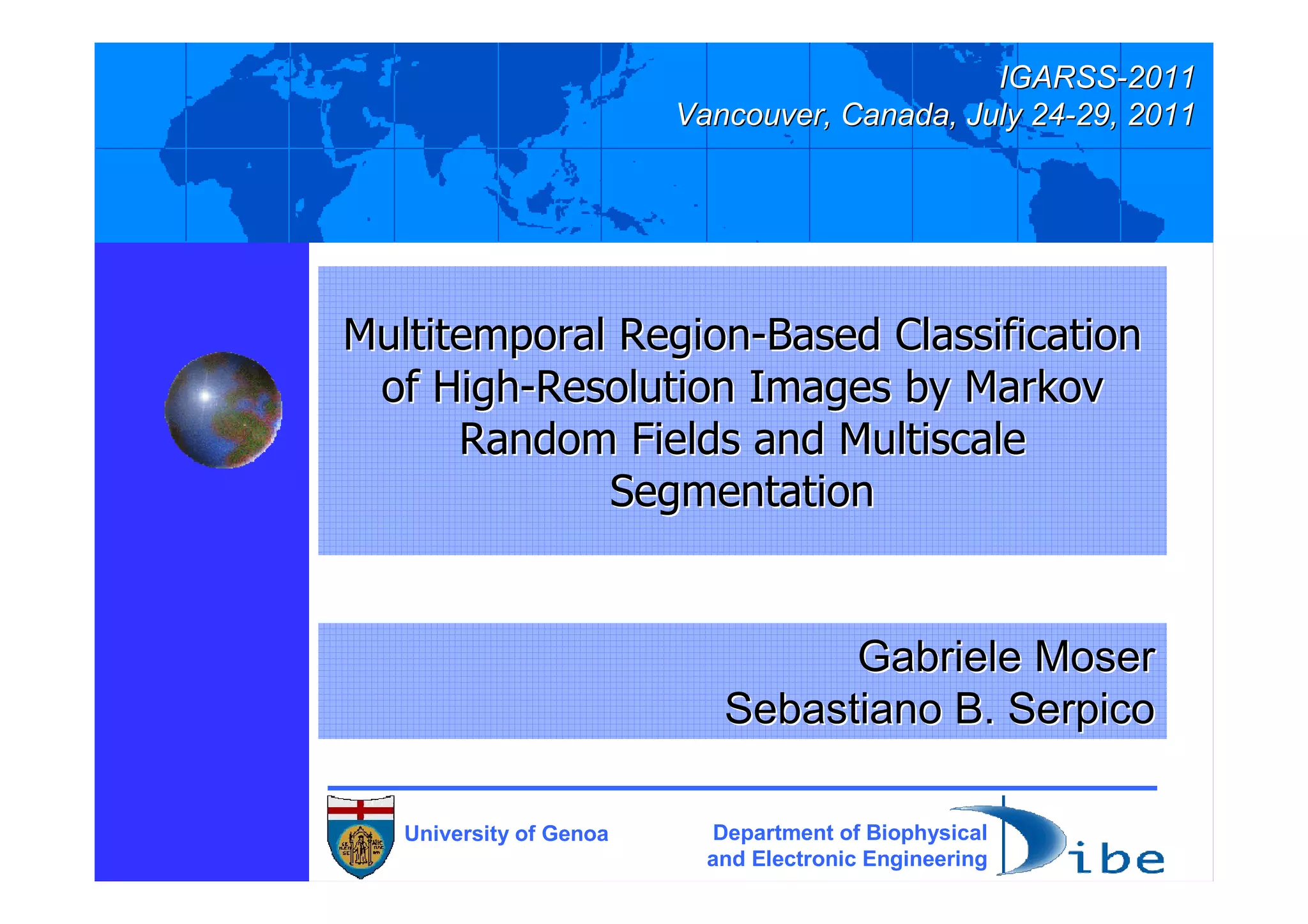 IGARSS-2011
Vancouver, Canada, July 24-29, 2011

Multitemporal Region-Based Classification of High-Resolution Images by Markov Random Fields and Multiscale Segmentation

Gabriele Moser
Sebastiano B. Serpico

University of Genoa

Department of Biophysical and Electronic Engineering

Dibe